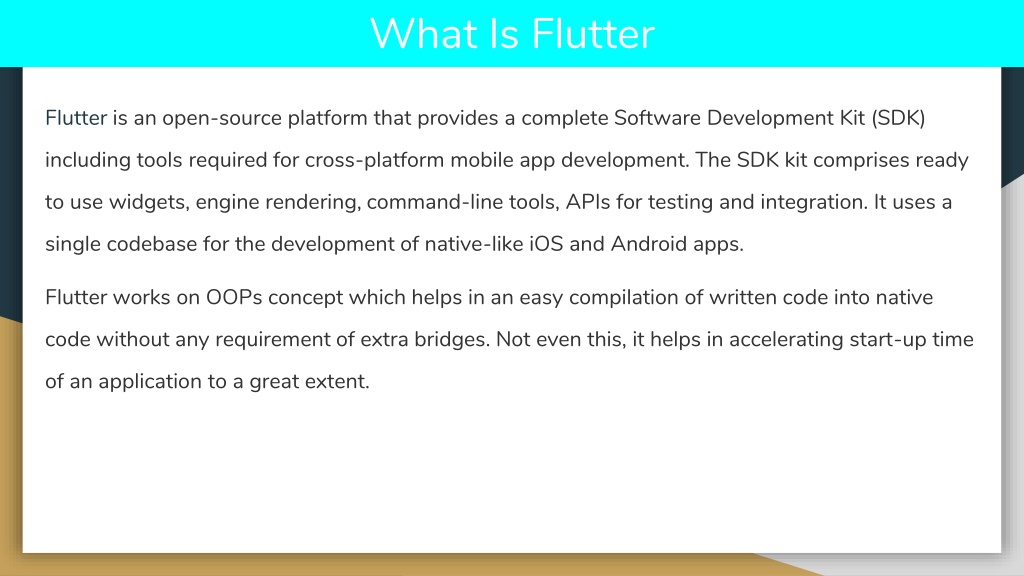 What Is Flutter

Flutter is an open-source platform that provides a complete Software Development Kit (SDK) including tools required for cross-platform mobile app development. The SDK kit comprises ready to use widgets, engine rendering, command-line tools, APIs for testing and integration. It uses a single codebase for the development of native-like iOS and Android apps.

Flutter works on OOPs concept which helps in an easy compilation of written code into native code without any requirement of extra bridges. Not even this, it helps in accelerating start-up time of an application to a great extent.